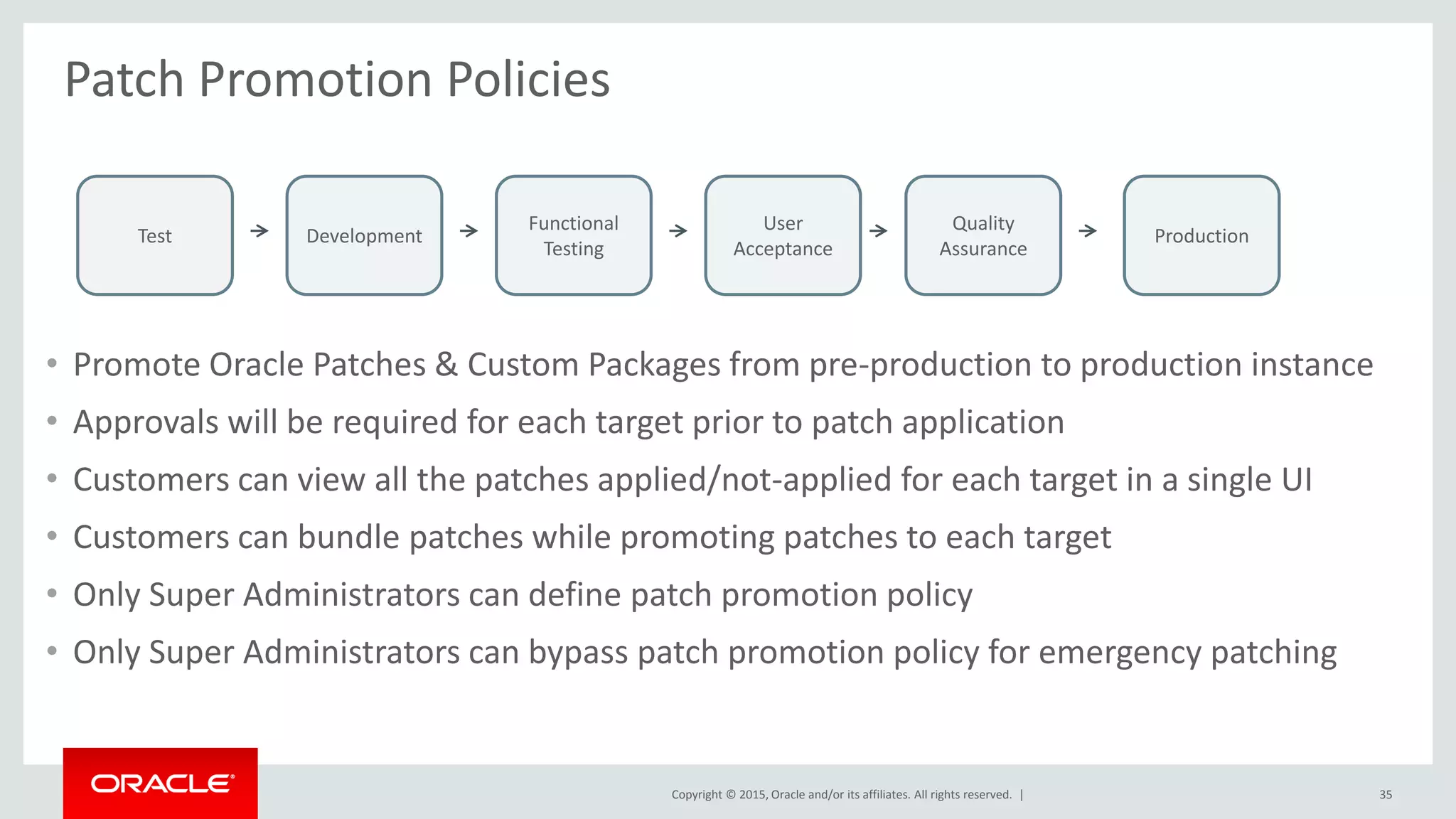 Patch Promotion Policies

Test → Development → Functional Testing → User Acceptance → Quality Assurance → Production

• Promote Oracle Patches & Custom Packages from pre-production to production instance
• Approvals will be required for each target prior to patch application
• Customers can view all the patches applied/not-applied for each target in a single UI
• Customers can bundle patches while promoting patches to each target
• Only Super Administrators can define patch promotion policy
• Only Super Administrators can bypass patch promotion policy for emergency patching

ORACLE

Copyright © 2015, Oracle and/or its affiliates. All rights reserved. |

35